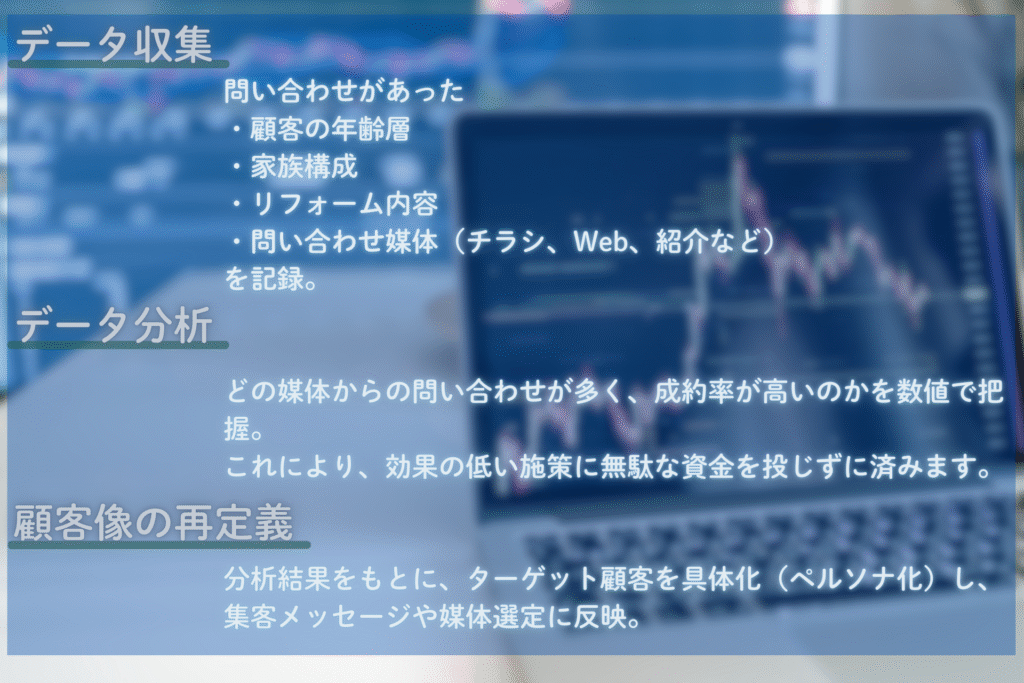 データ収集

問い合わせがあった
・顧客の年齢層
・家族構成
・リフォーム内容
・問い合わせ媒体（チラシ、Web、紹介など）
を記録。

データ分析

どの媒体からの問い合わせが多く、成約率が高いのかを数値で把握。
これにより、効果の低い施策に無駄な資金を投じずに済みます。

顧客像の再定義

分析結果をもとに、ターゲット顧客を具体化（ペルソナ化）し、集客メッセージや媒体選定に反映。